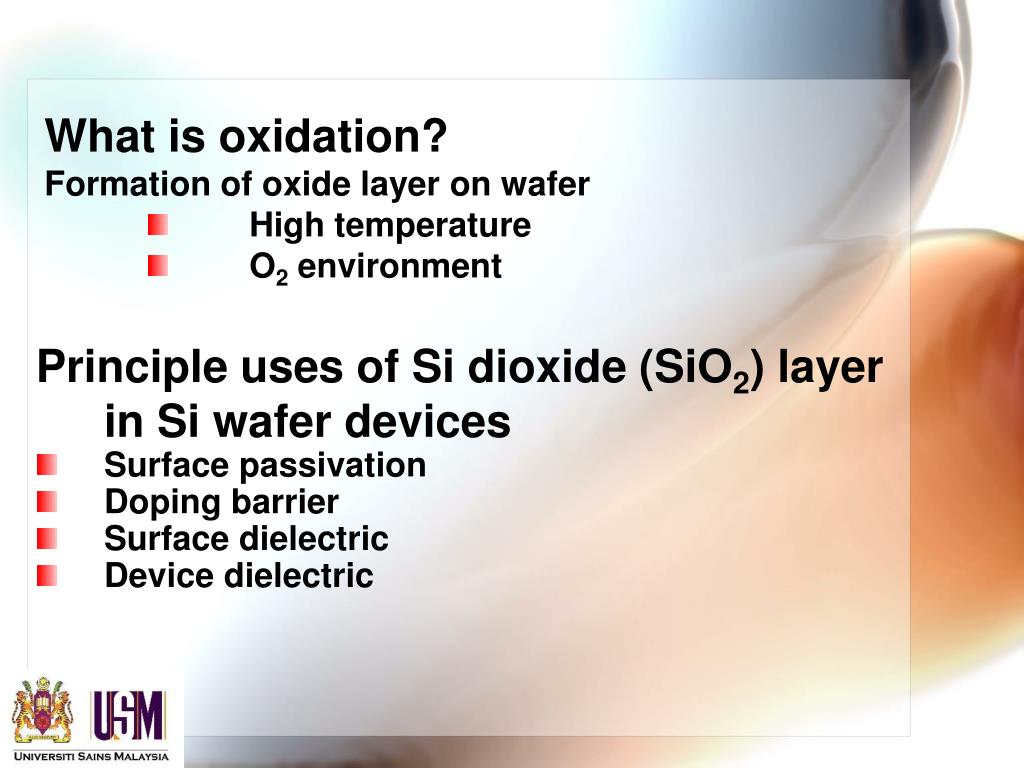 What is oxidation?
Formation of oxide layer on wafer

High temperature

$O_2$ environment

Principle uses of Si dioxide ($SiO_2$) layer in Si wafer devices

Surface passivation

Doping barrier

Surface dielectric

Device dielectric

USM
UNIVERSITI SAINS MALAYSIA